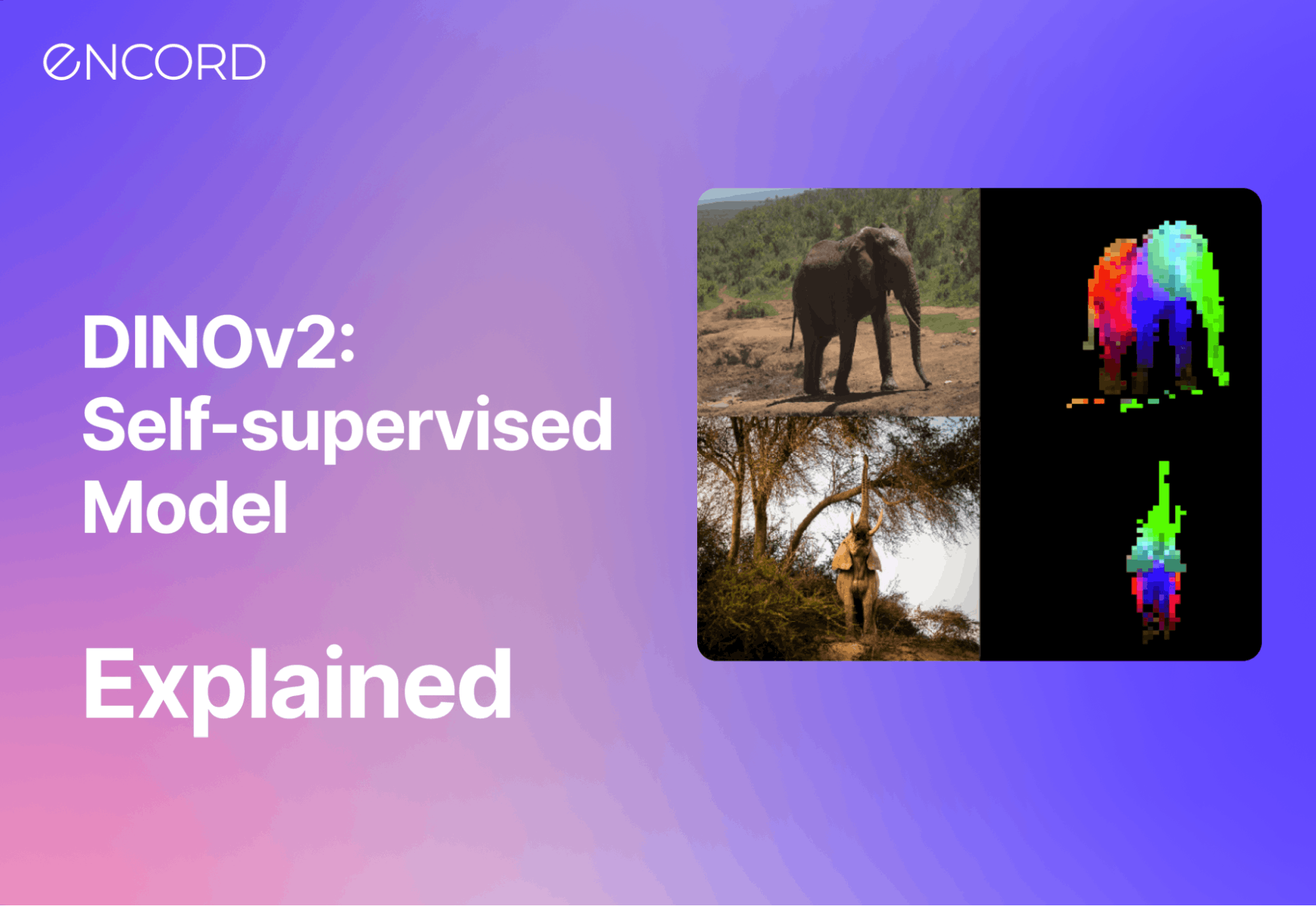 ENCORD

DINOv2: Self-supervised Model

Explained